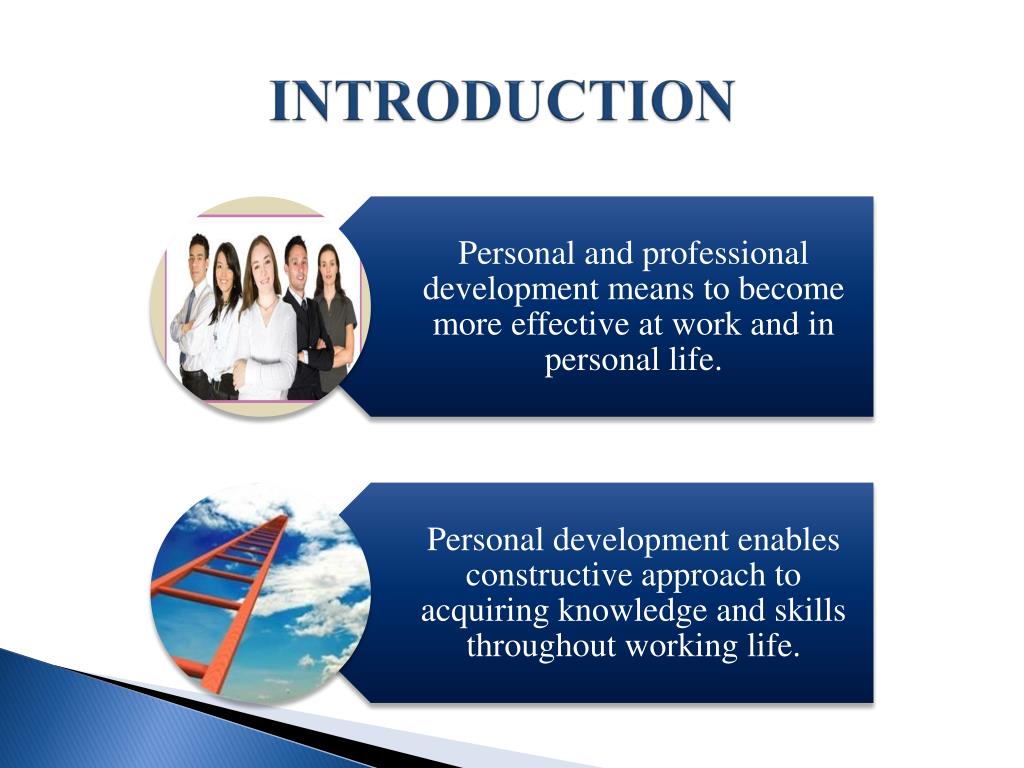 INTRODUCTION

Personal and professional development means to become more effective at work and in personal life.

Personal development enables constructive approach to acquiring knowledge and skills throughout working life.